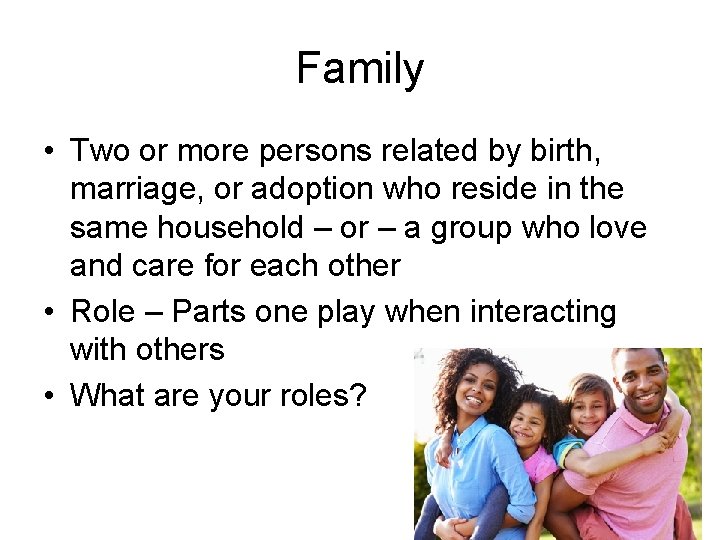 Family

• Two or more persons related by birth, marriage, or adoption who reside in the same household – or – a group who love and care for each other
• Role – Parts one play when interacting with others
• What are your roles?